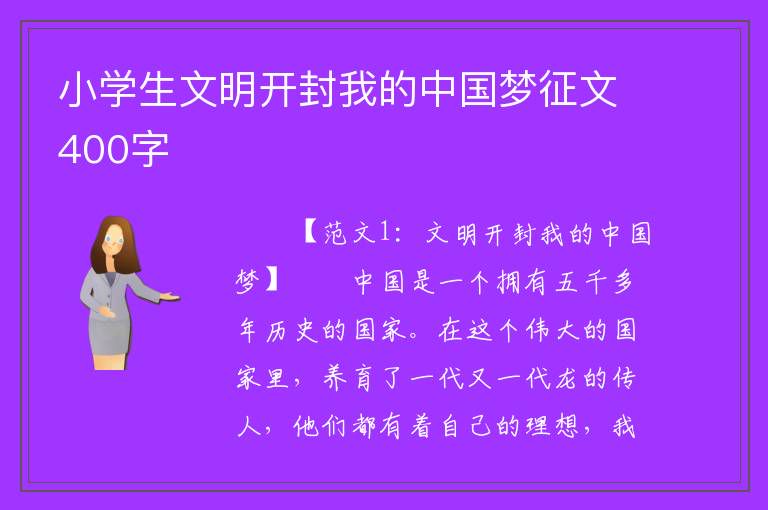 小学生文明开封我的中国梦征文400字

【范文1：文明开封我的中国梦】 中国是一个拥有五千多年历史的国家。在这个伟大的国家里，养育了一代又一代龙的传人，他们都有着自己的理想，我